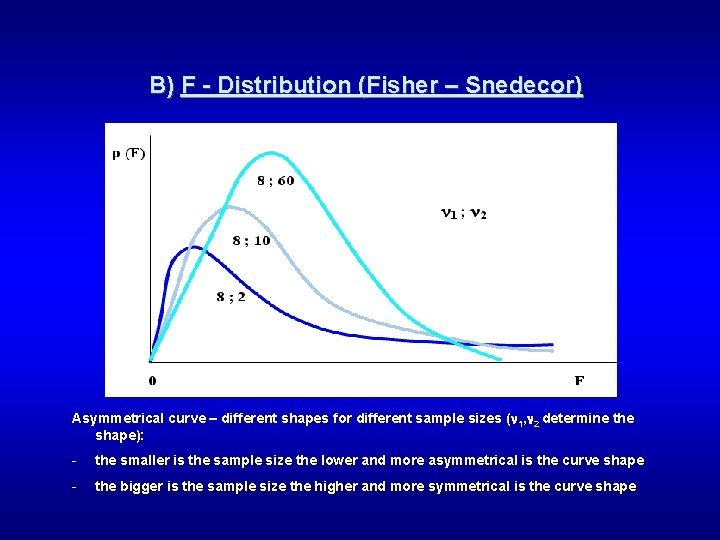 B) F - Distribution (Fisher – Snedecor)

p (F)

8 ; 60

$\nu_1$ ; $\nu_2$

8 ; 10

8 ; 2

0

F

Asymmetrical curve – different shapes for different sample sizes ($\nu_1$,$\nu_2$ determine the shape):

- the smaller is the sample size the lower and more asymmetrical is the curve shape

- the bigger is the sample size the higher and more symmetrical is the curve shape